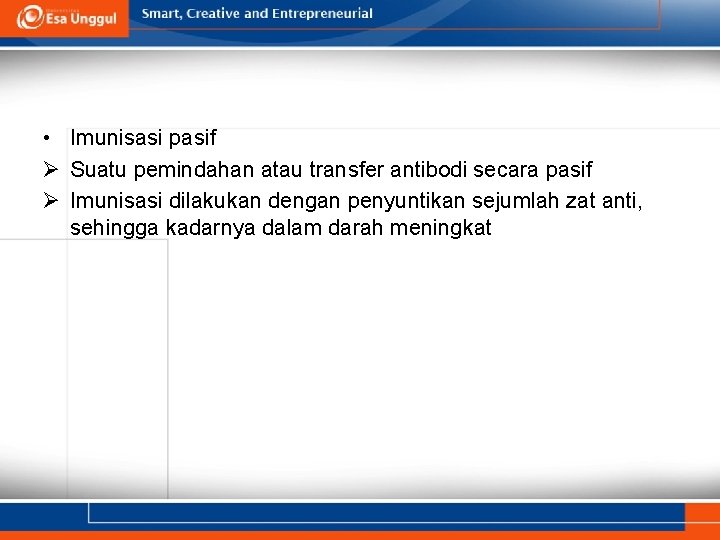 Esa Unggul

Smart, Creative and Entrepreneurial

• Imunisasi pasif
➢ Suatu pemindahan atau transfer antibodi secara pasif
➢ Imunisasi dilakukan dengan penyuntikan sejumlah zat anti, sehingga kadarnya dalam darah meningkat